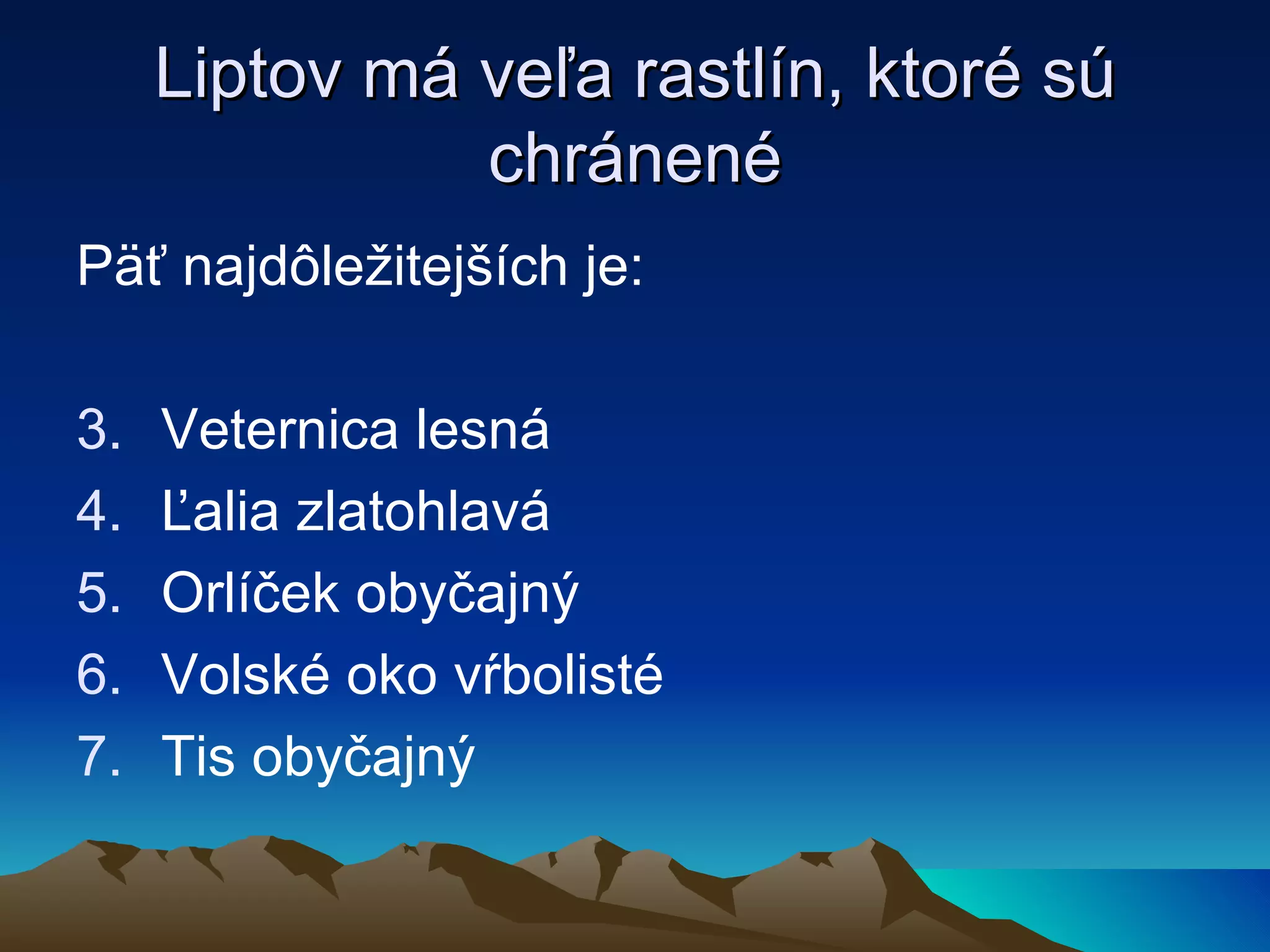 Liptov má veľa rastlín, ktoré sú chránené

Päť najdôležitejších je:

3. Veternica lesná
4. Ľalia zlatohlavá
5. Orlíček obyčajný
6. Volské oko vŕbolisté
7. Tis obyčajný